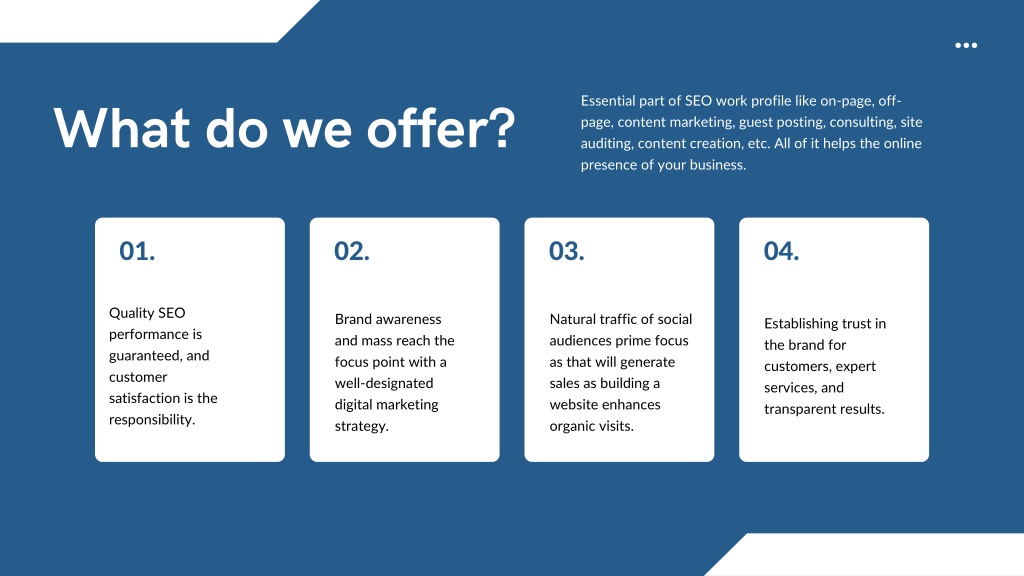 What do we offer?

Essential part of SEO work profile like on-page, off-page, content marketing, guest posting, consulting, site auditing, content creation, etc. All of it helps the online presence of your business.

01.

Quality SEO performance is guaranteed, and customer satisfaction is the responsibility.

02.

Brand awareness and mass reach the focus point with a well-designated digital marketing strategy.

03.

Natural traffic of social audiences prime focus as that will generate sales as building a website enhances organic visits.

04.

Establishing trust in the brand for customers, expert services, and transparent results.